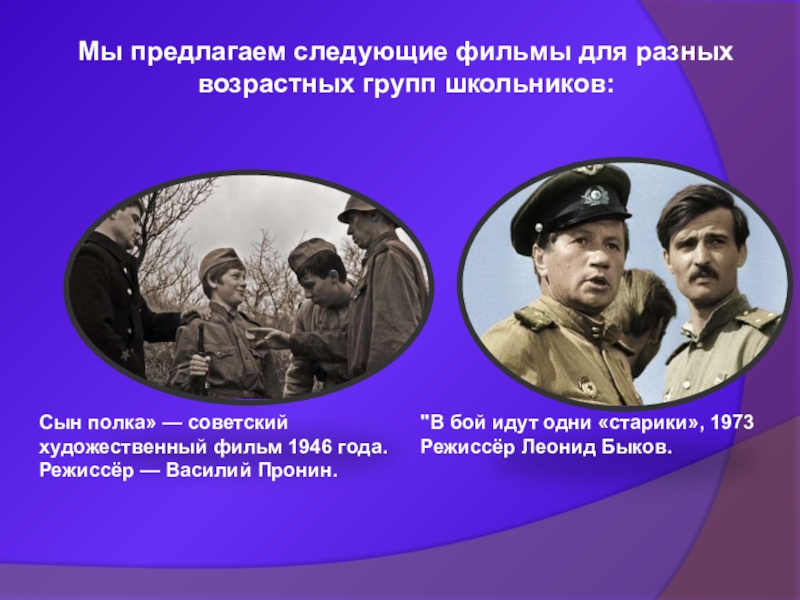 Мы предлагаем следующие фильмы для разных возрастных групп школьников:

Сын полка» — советский художественный фильм 1946 года. Режиссёр — Василий Пронин.

"В бой идут одни «старики», 1973 Режиссёр Леонид Быков.